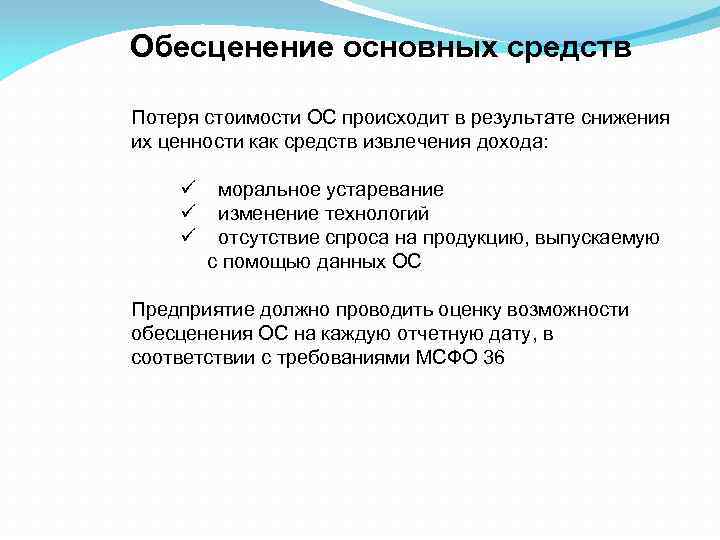 Обесценение основных средств

Потеря стоимости ОС происходит в результате снижения их ценности как средств извлечения дохода:

✓ моральное устаревание
✓ изменение технологий
✓ отсутствие спроса на продукцию, выпускаемую с помощью данных ОС

Предприятие должно проводить оценку возможности обесценения ОС на каждую отчетную дату, в соответствии с требованиями МСФО 36